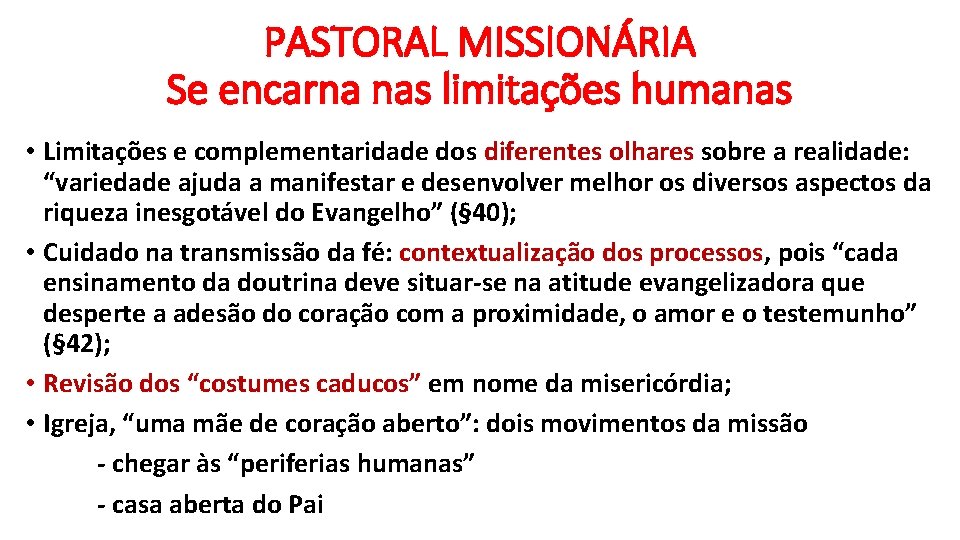 PASTORAL MISSIONÁRIA
Se encarna nas limitações humanas

• Limitações e complementaridade dos diferentes olhares sobre a realidade: “variedade ajuda a manifestar e desenvolver melhor os diversos aspectos da riqueza inesgotável do Evangelho” (§40);
• Cuidado na transmissão da fé: contextualização dos processos, pois “cada ensinamento da doutrina deve situar-se na atitude evangelizadora que desperte a adesão do coração com a proximidade, o amor e o testemunho” (§42);
• Revisão dos “costumes caducos” em nome da misericórdia;
• Igreja, “uma mãe de coração aberto”: dois movimentos da missão
- chegar às “periferias humanas”
- casa aberta do Pai